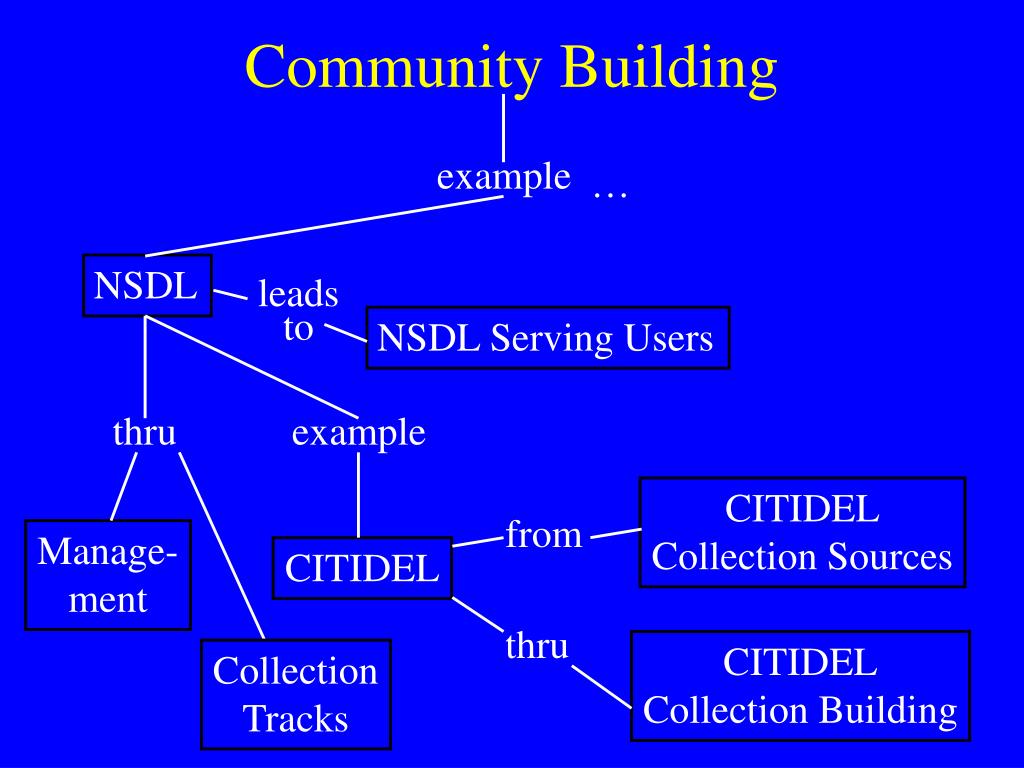 Community Building

example …

NSDL

leads to

NSDL Serving Users

thru

example

Management

Collection Tracks

CITIDEL

from

CITIDEL Collection Sources

thru

CITIDEL Collection Building